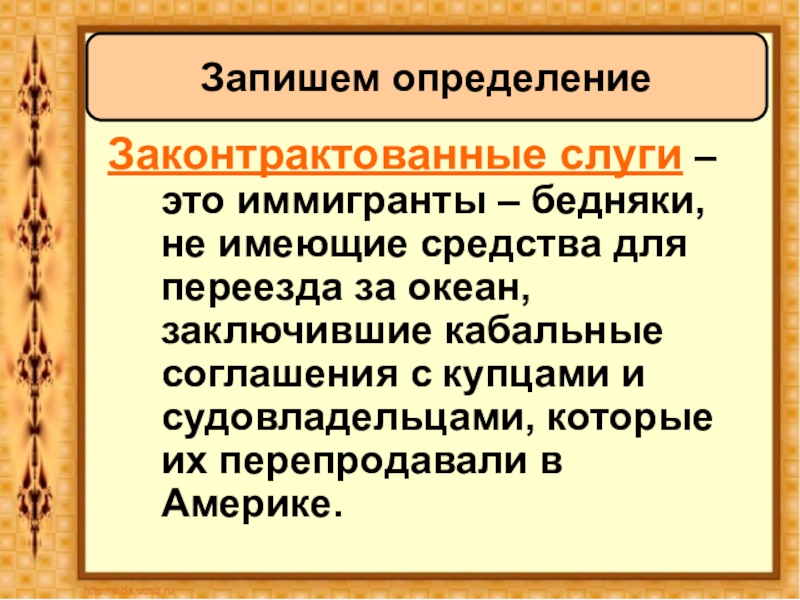 Запишем определение

Законтрактованные слуги – это иммигранты – бедняки, не имеющие средства для переезда за океан, заключившие кабальные соглашения с купцами и судовладельцами, которые их перепродавали в Америке.

http://aida.ucoz.ru